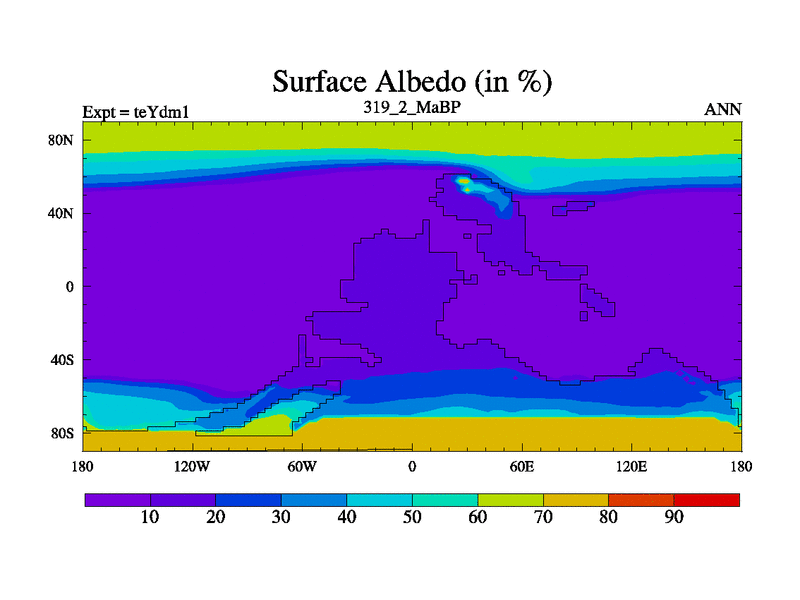 Surface Albedo (in %)

Expt = teYdm1

319_2_MaBP

ANN

80N

40N

0

40S

80S

180

120W

60W

0

60E

120E

180

10

20

30

40

50

60

70

80

90